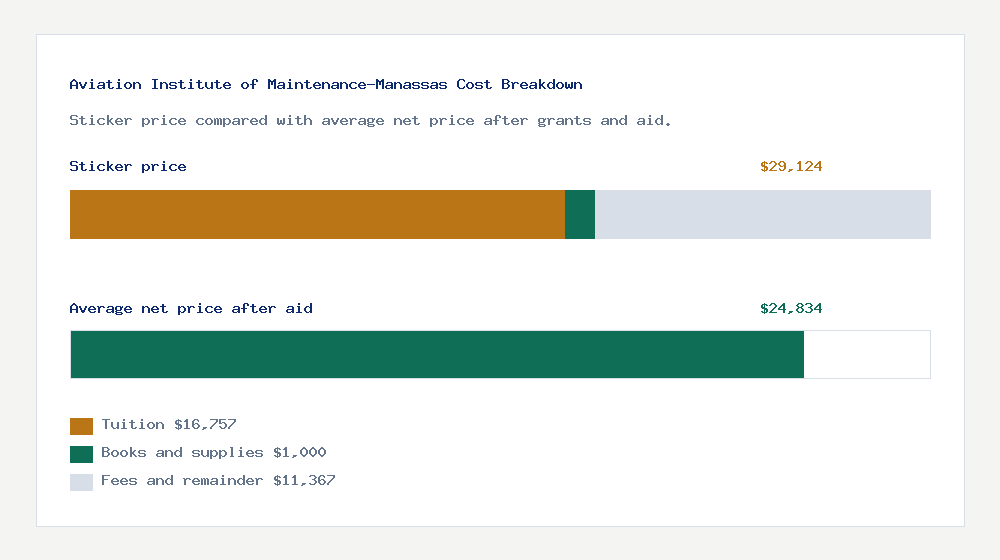 Aviation Institute of Maintenance-Manassas Cost Breakdown

Sticker price compared with average net price after grants and aid.

Sticker price

$29,124

Average net price after aid

$24,834

Tuition $16,757

Books and supplies $1,000

Fees and remainder $11,367